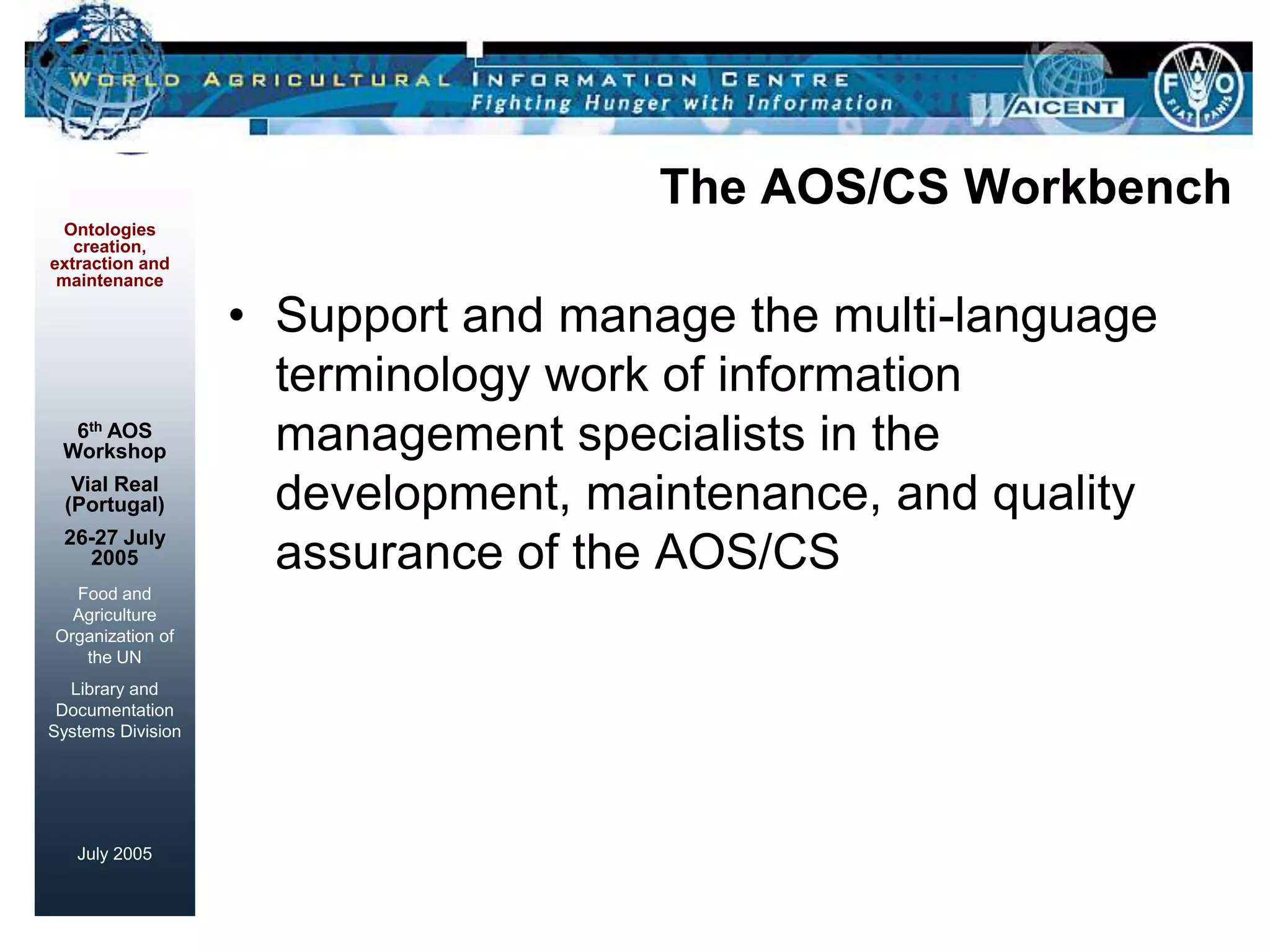 WORLD AGRICULTURAL INFORMATION CENTRE
Fighting Hunger with Information
WAICENT
FAO FIAT PANIS

The AOS/CS Workbench

Ontologies creation, extraction and maintenance

6th AOS Workshop

Vial Real (Portugal)

26-27 July 2005

Food and Agriculture Organization of the UN

Library and Documentation Systems Division

July 2005

• Support and manage the multi-language terminology work of information management specialists in the development, maintenance, and quality assurance of the AOS/CS